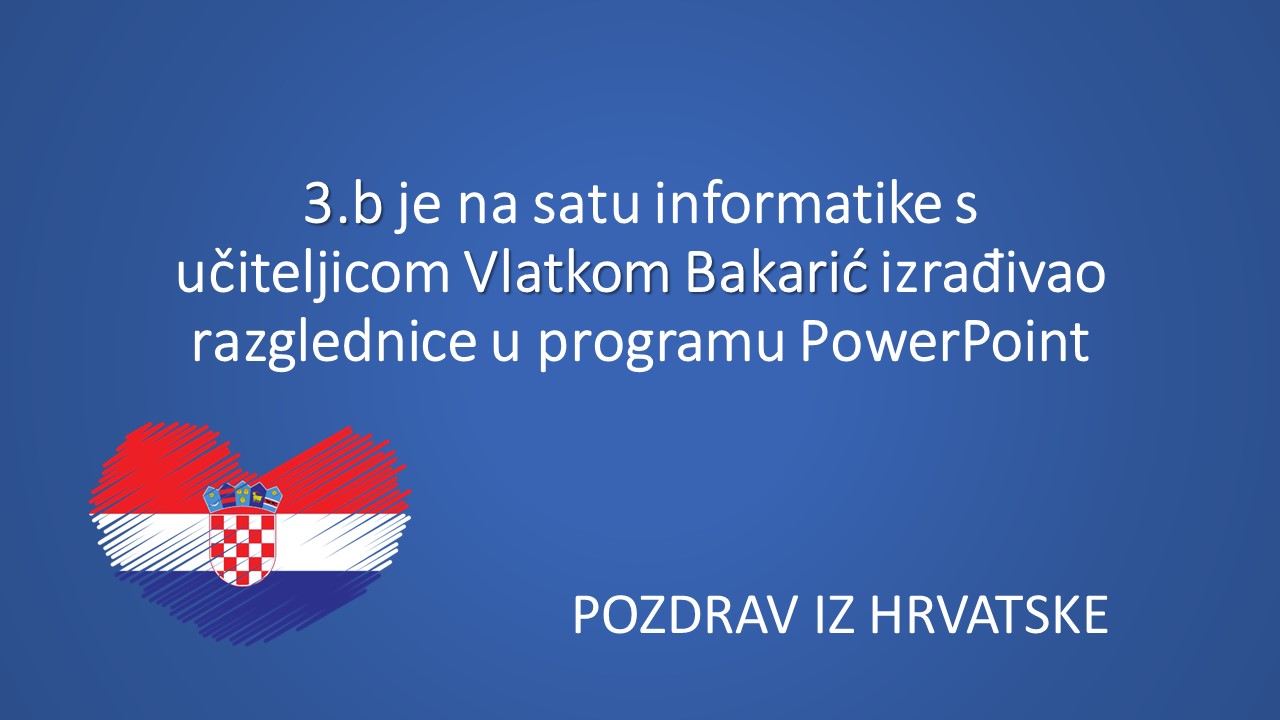 3.b je na satu informatike s učiteljicom Vlatkom Bakarić izrađivao razglednice u programu PowerPoint

POZDRAV IZ HRVATSKE